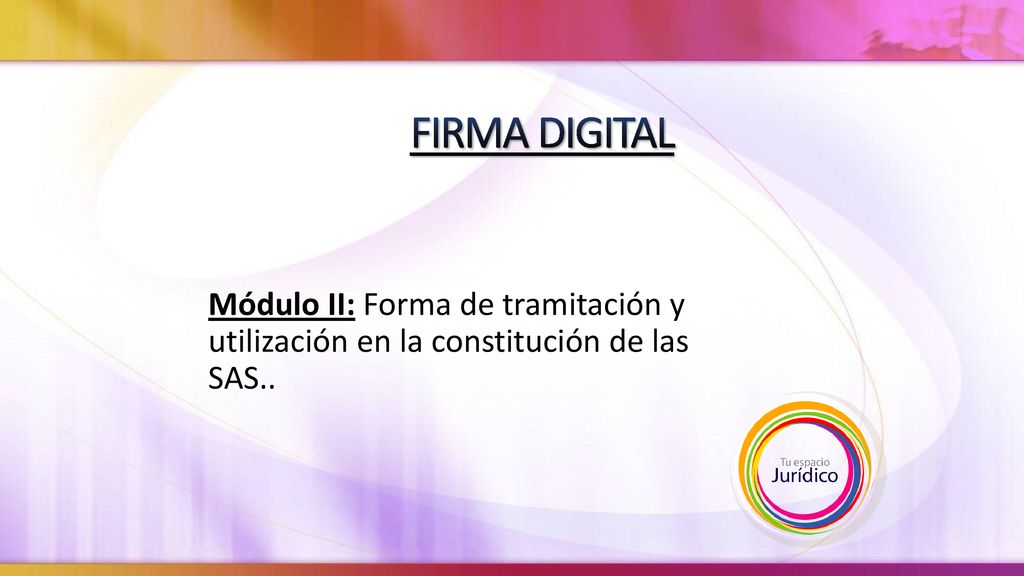 FIRMA DIGITAL

Módulo II: Forma de tramitación y utilización en la constitución de las SAS..

Tu espacio
Jurídico